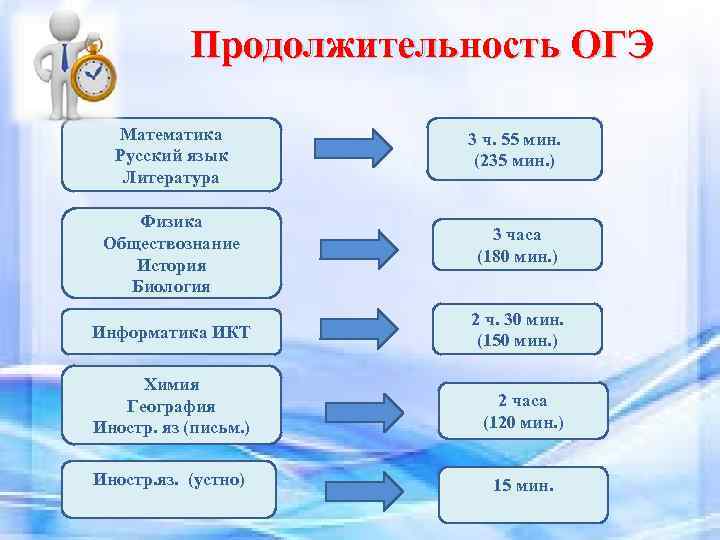 Продолжительность ОГЭ

Математика
Русский язык
Литература

3 ч. 55 мин.
(235 мин.)

Физика
Обществознание
История
Биология

3 часа
(180 мин.)

Информатика ИКТ

2 ч. 30 мин.
(150 мин.)

Химия
География
Иностр. яз (письм.)

2 часа
(120 мин.)

Иностр.яз. (устно)

15 мин.